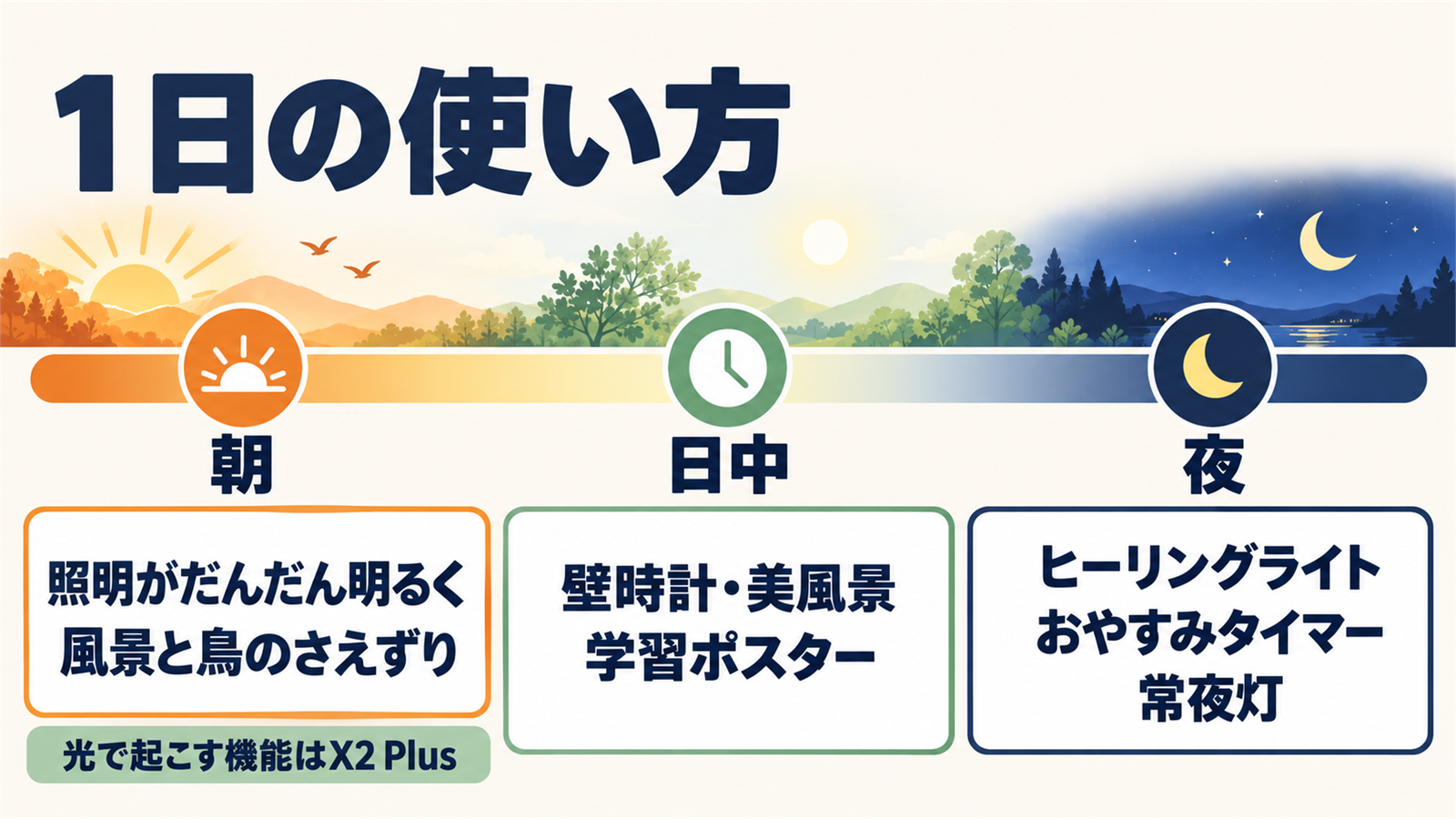 1日の使い方

朝

照明がだんだん明るく
風景と鳥のさえずり

光で起こす機能はX2 Plus

日中

壁時計・美風景
学習ポスター

夜

ヒーリングライト
おやすみタイマー
常夜灯